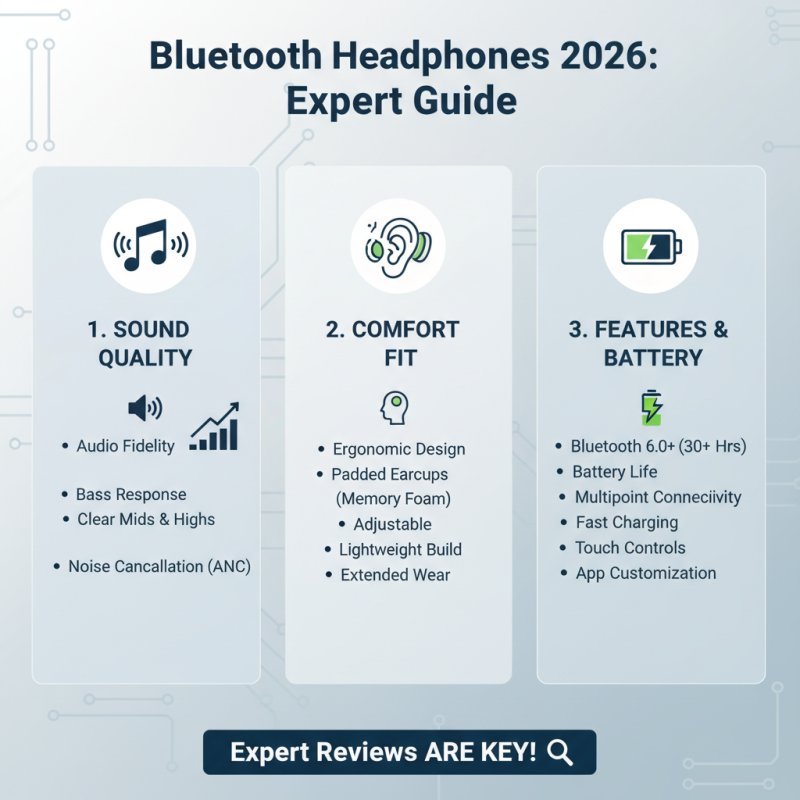 Bluetooth Headphones 2026: Expert Guide

1. SOUND QUALITY

• Audio Fidelity

• Bass Response
• Clear Mids & Highs

• Noise Cancallation (ANC)

2. COMFORT FIT

• Ergonomic Design
• Padded Earcups (Memory Foam)
• Adjustable
• Lightweight Build
• Extended Wear

3. FEATURES & BATTERY

• Bluetooth 6.0+ (30+ Hrs)
• Battery Life
• Multipoint Conneciivity
• Fast Charging
• Touch Controls
• App Customization

Expert Reviews ARE KEY!